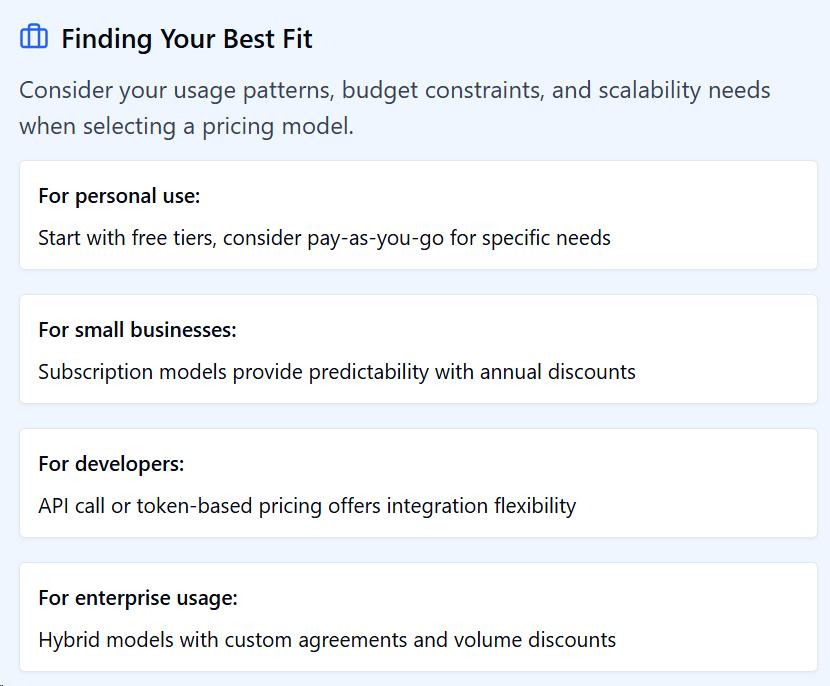 Finding Your Best Fit

Consider your usage patterns, budget constraints, and scalability needs when selecting a pricing model.

For personal use:

Start with free tiers, consider pay-as-you-go for specific needs

For small businesses:

Subscription models provide predictability with annual discounts

For developers:

API call or token-based pricing offers integration flexibility

For enterprise usage:

Hybrid models with custom agreements and volume discounts